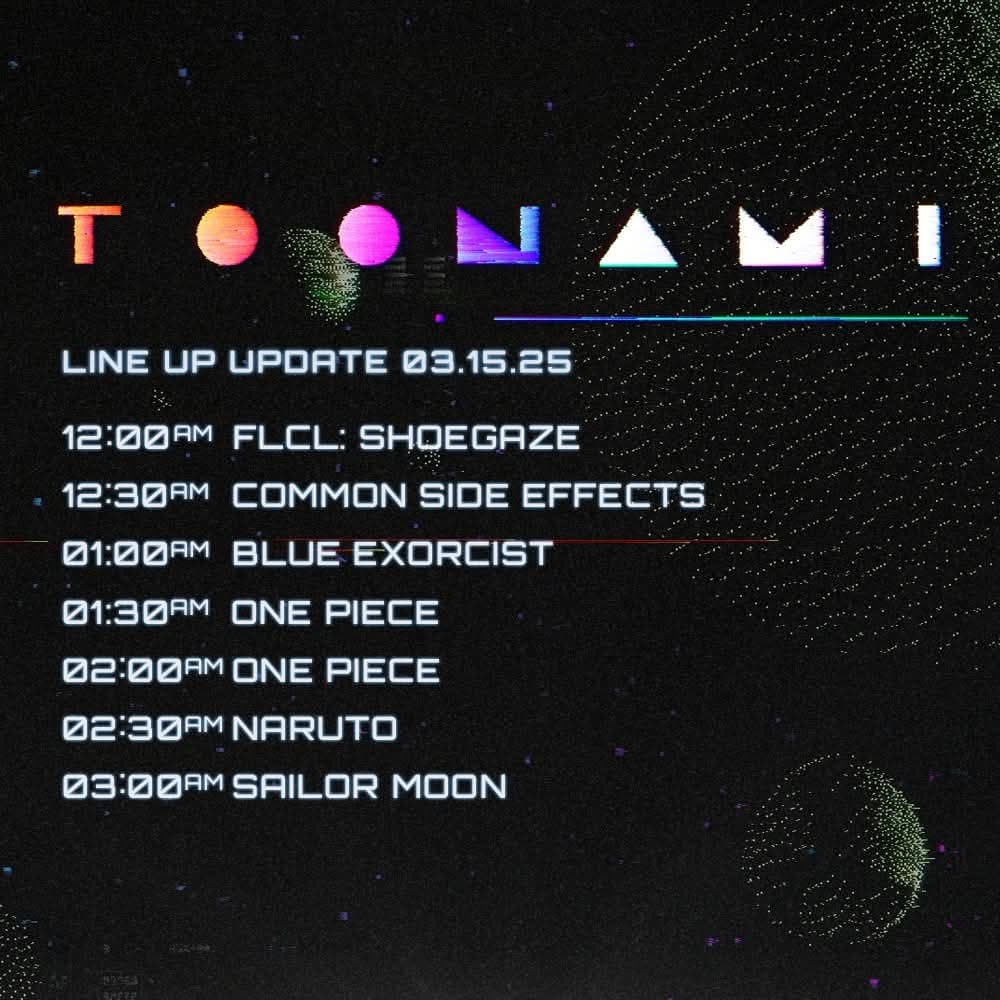 TOONAMI

LINE UP UPDATE 03.15.25

12:00AM FLCL: SHOEGAZE
12:30AM COMMON SIDE EFFECTS
01:00AM BLUE EXORCIST
01:30AM ONE PIECE
02:00AM ONE PIECE
02:30AM NARUTO
03:00AM SAILOR MOON